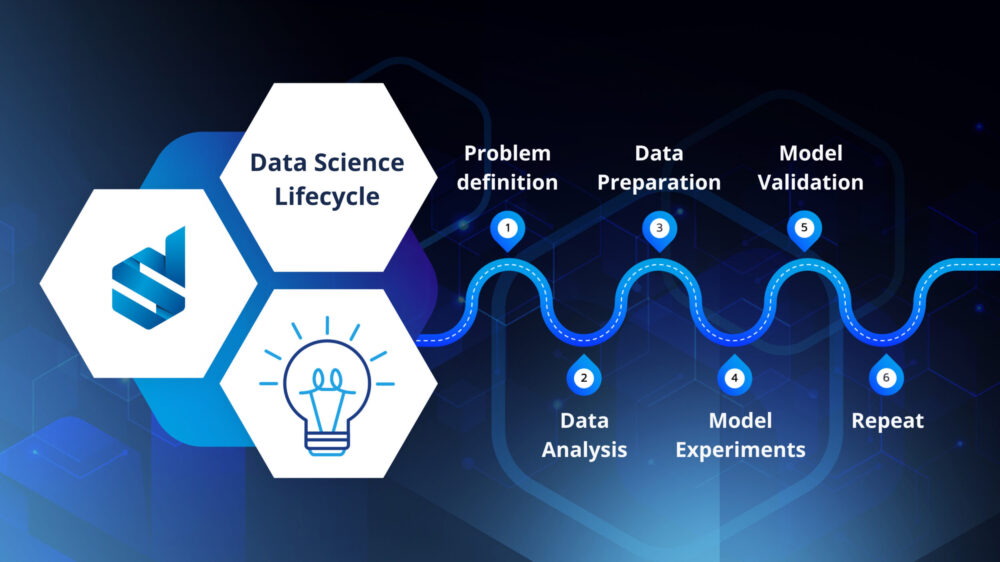 Data Science Lifecycle

Problem definition
1

Data Preparation
3

Model Validation
5

2
Data Analysis

4
Model Experiments

6
Repeat